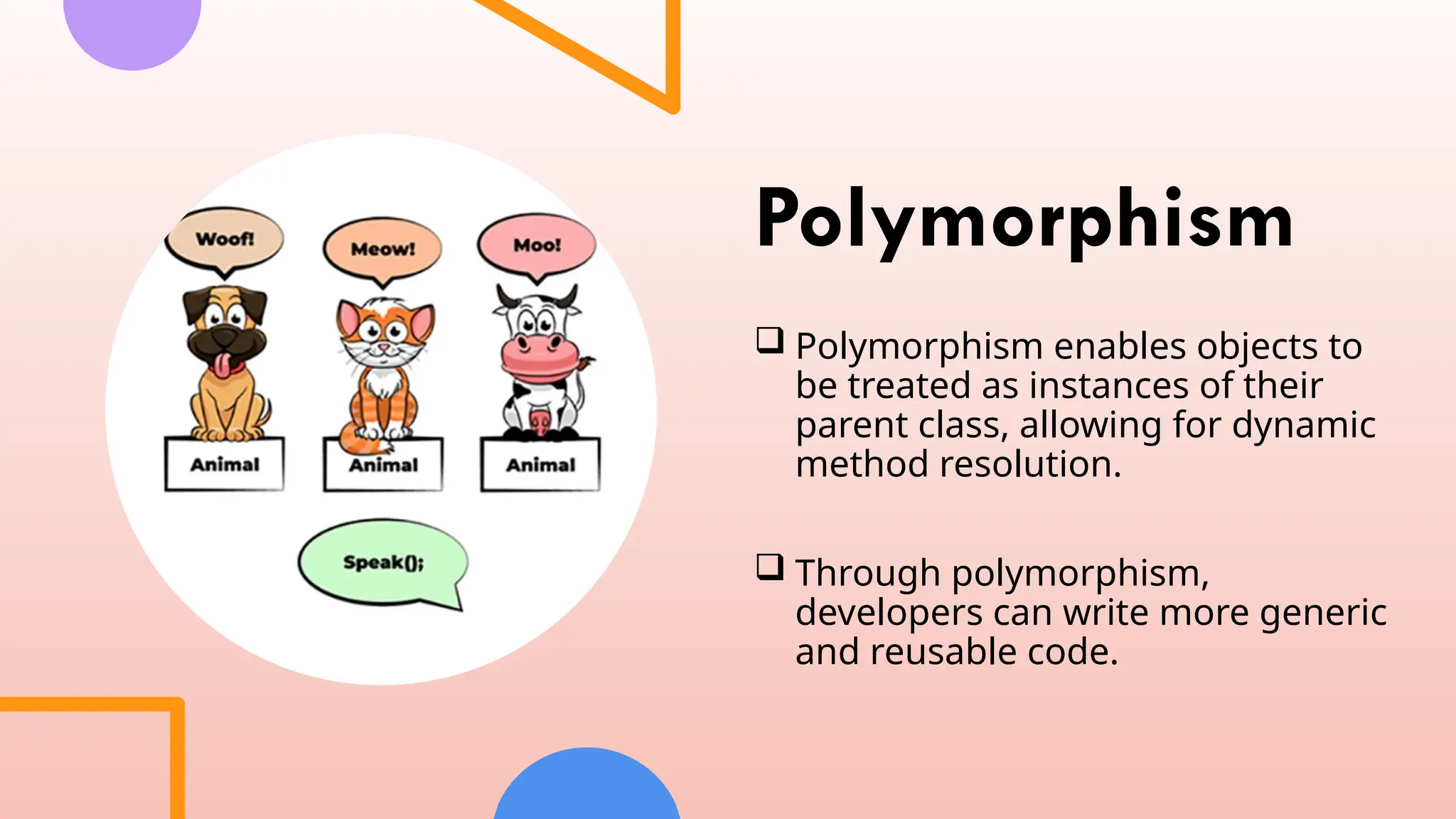 Woof!

Meow!

Moo!

Animal

Animal

Animal

Speak();

Polymorphism

❑ Polymorphism enables objects to be treated as instances of their parent class, allowing for dynamic method resolution.

❑ Through polymorphism, developers can write more generic and reusable code.